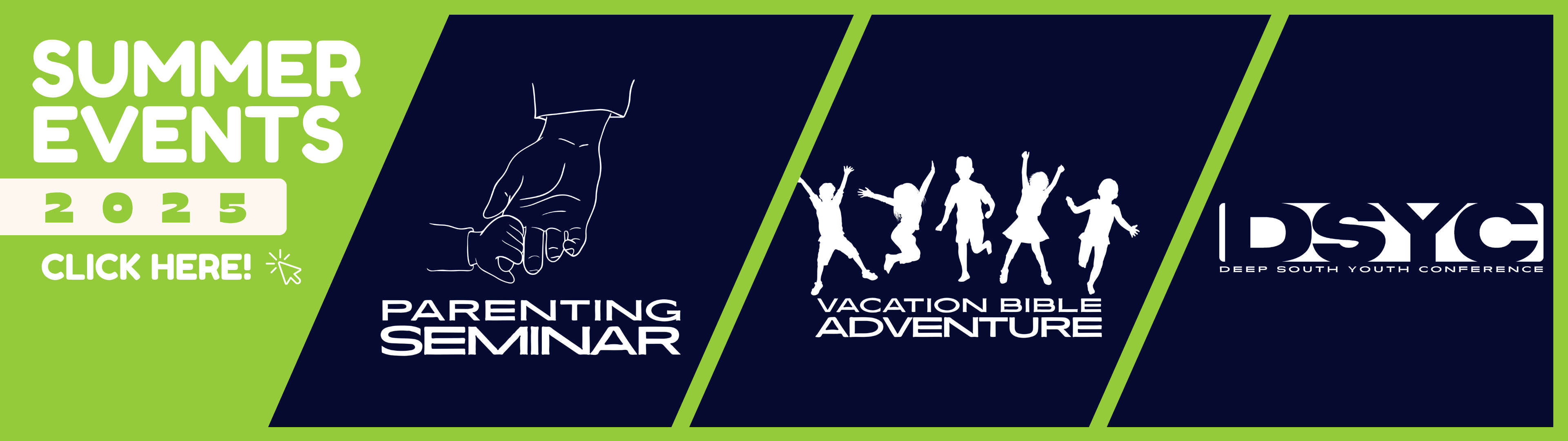 SUMMER EVENTS

2025

CLICK HERE!

PARENTING SEMINAR

VACATION BIBLE ADVENTURE

DSYC
DEEP SOUTH YOUTH CONFERENCE